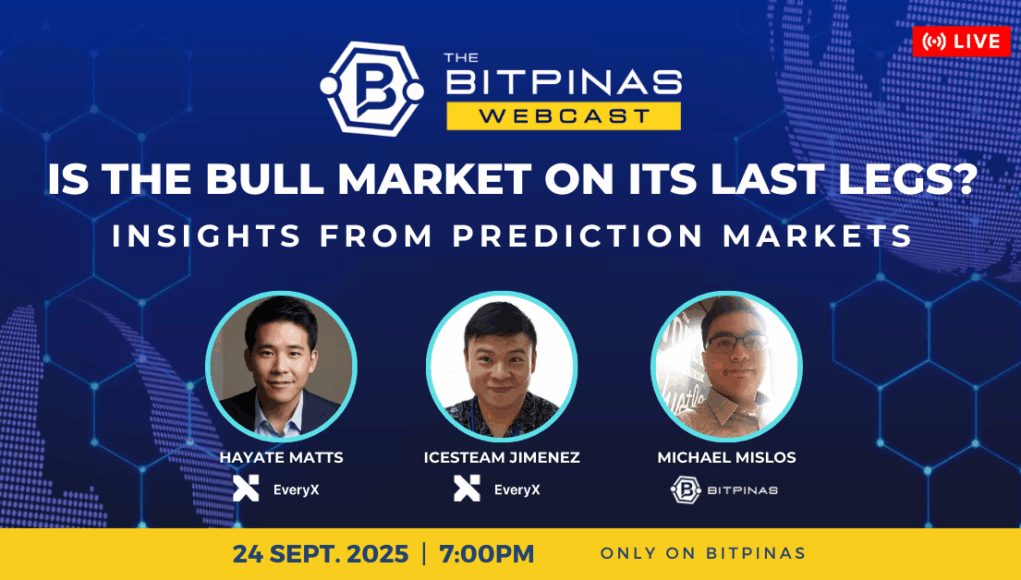 LIVE

THE BITPINAS WEBCAST

IS THE BULL MARKET ON ITS LAST LEGS?

INSIGHTS FROM PREDICTION MARKETS

HAYATE MATTS
EveryX

ICESTEAM JIMENEZ
EveryX

MICHAEL MISLOS
BITPINAS

24 SEPT. 2025 | 7:00PM

ONLY ON BITPINAS